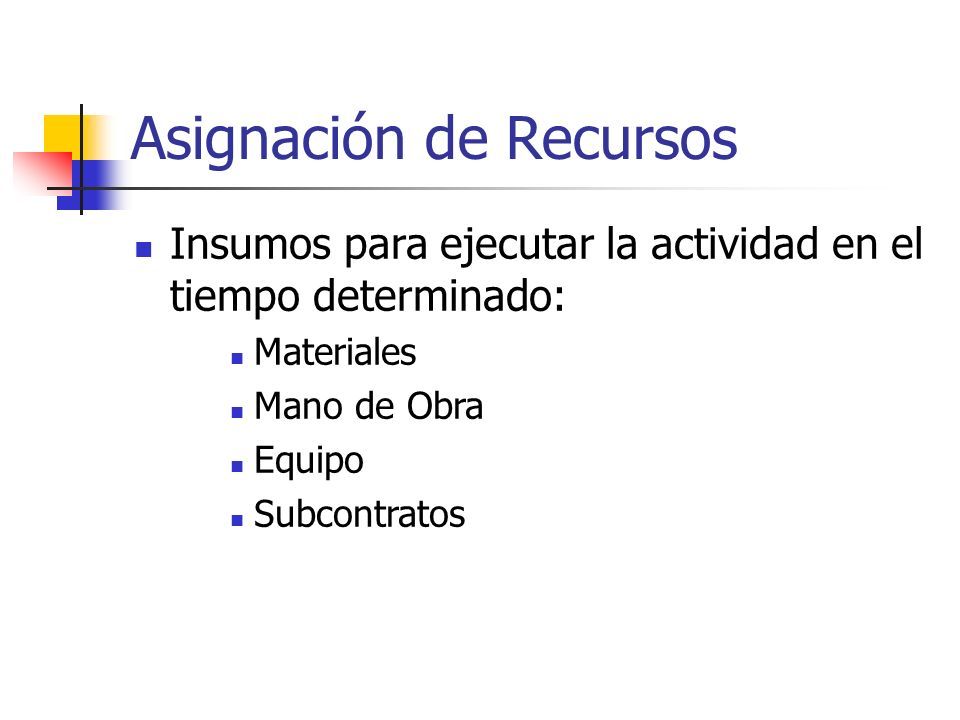 Asignación de Recursos

Insumos para ejecutar la actividad en el tiempo determinado:

Materiales

Mano de Obra

Equipo

Subcontratos